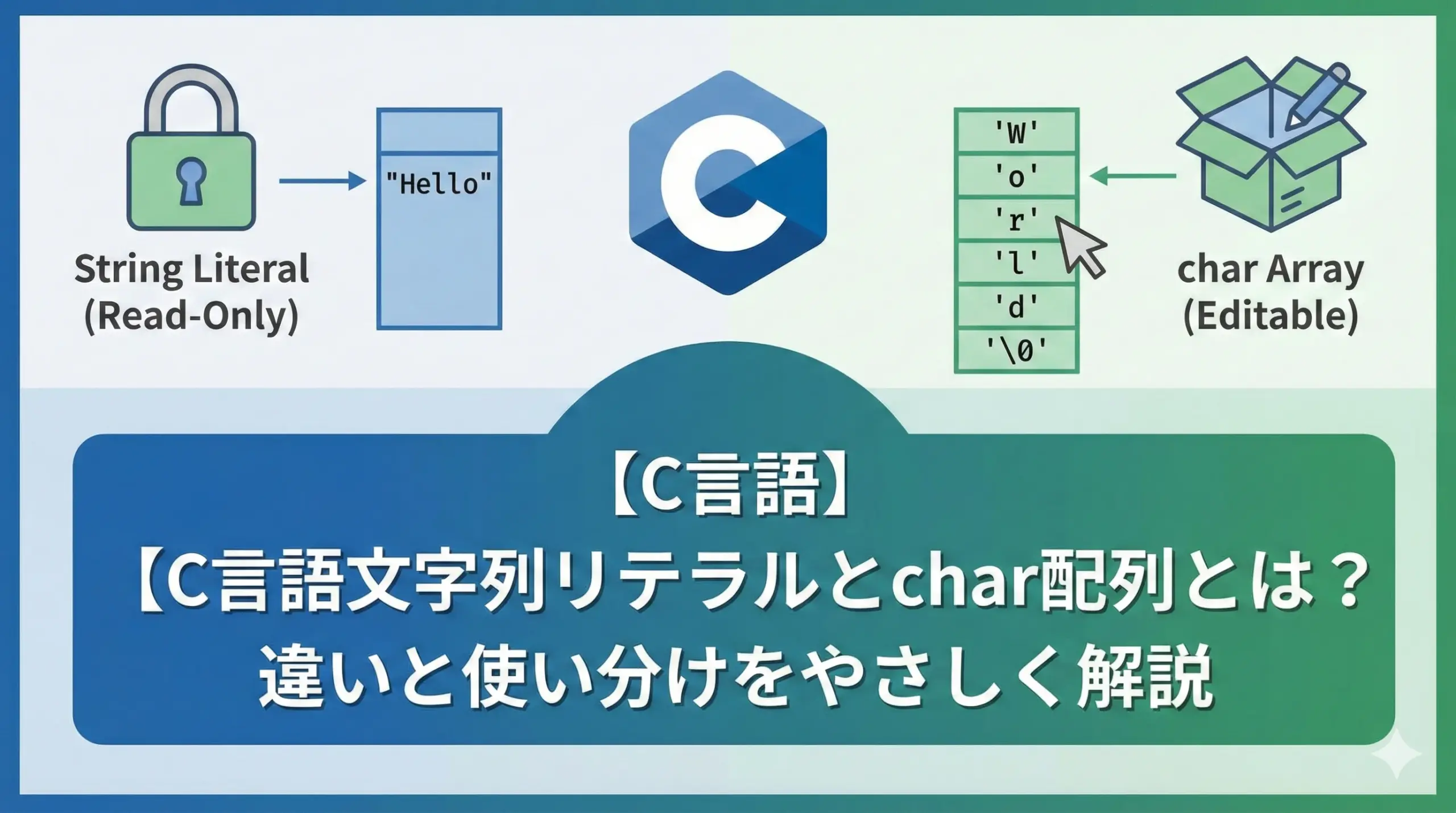 String Literal
(Read-Only)

"Hello"

C

'W'
'o'
'r'
'l'
'd'
'\0'

char Array
(Editable)

【C言語】
【C言語文字列リテラルとchar配列とは？
違いと使い分けをやさしく解説